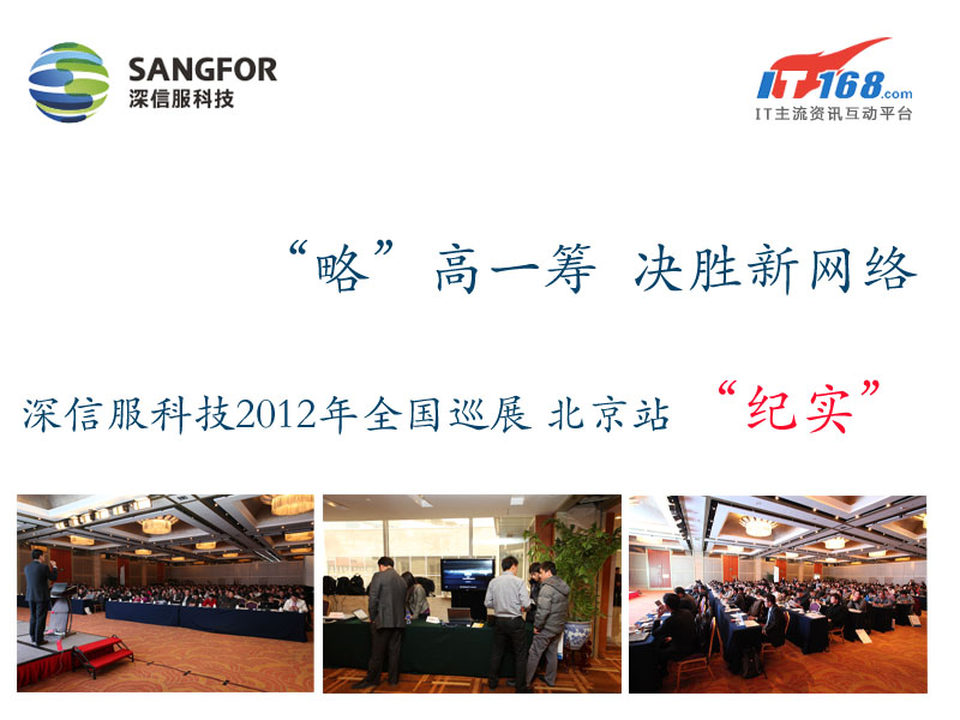 SANGFOR
深信服科技

IT168.com
IT主流资讯互动平台

“略”高一筹 决胜新网络

深信服科技2012年全国巡展 北京站 “纪实”